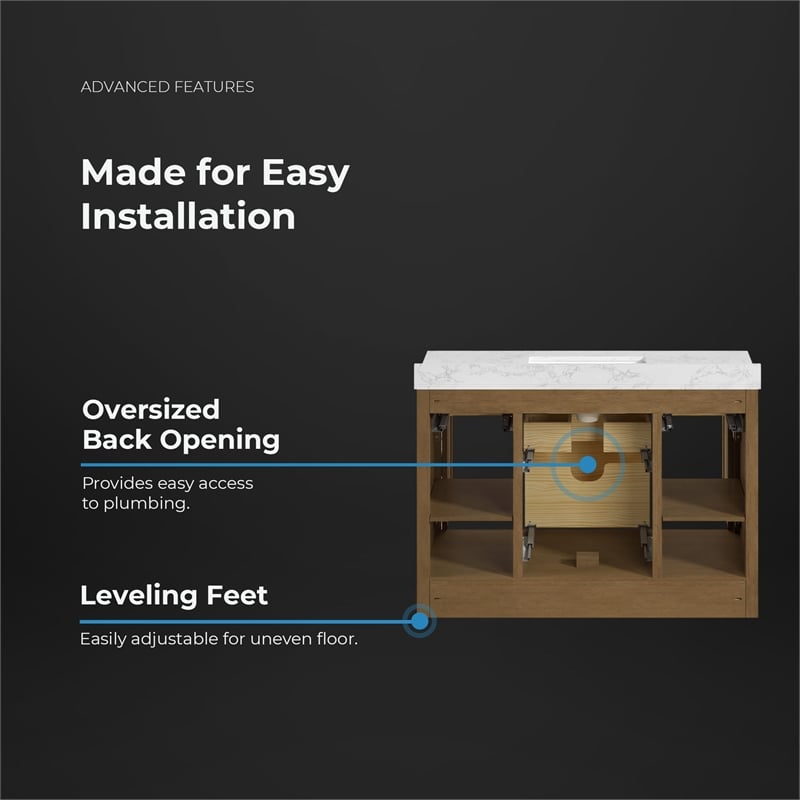 ADVANCED FEATURES

Made for Easy Installation

Oversized Back Opening

Provides easy access to plumbing.

Leveling Feet

Easily adjustable for uneven floor.